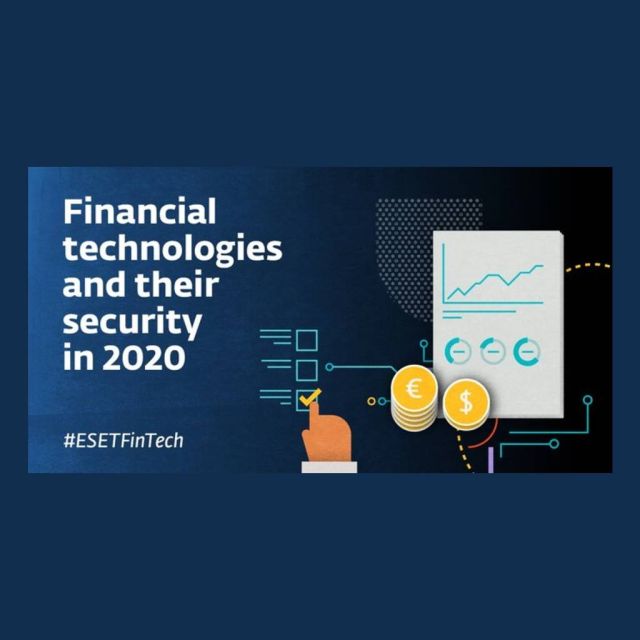 Financial technologies and their security in 2020

#ESETFinTech

€

$